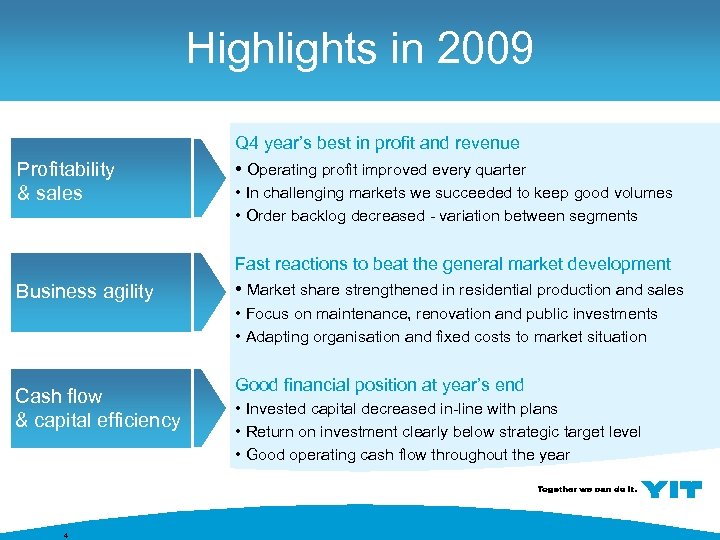 Highlights in 2009

Profitability & sales

Q4 year's best in profit and revenue

• Operating profit improved every quarter
• In challenging markets we succeeded to keep good volumes
• Order backlog decreased - variation between segments

Business agility

Fast reactions to beat the general market development

• Market share strengthened in residential production and sales
• Focus on maintenance, renovation and public investments
• Adapting organisation and fixed costs to market situation

Cash flow & capital efficiency

Good financial position at year's end

• Invested capital decreased in-line with plans
• Return on investment clearly below strategic target level
• Good operating cash flow throughout the year

Together we can do it. YIT

4